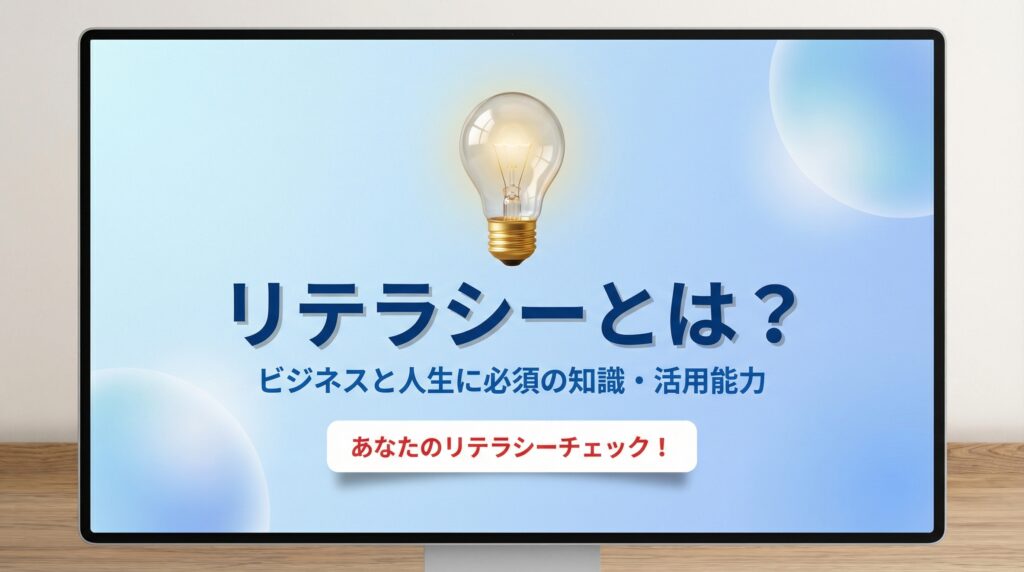 リテラシーとは？

ビジネスと人生に必須の知識・活用能力

あなたのリテラシーチェック！